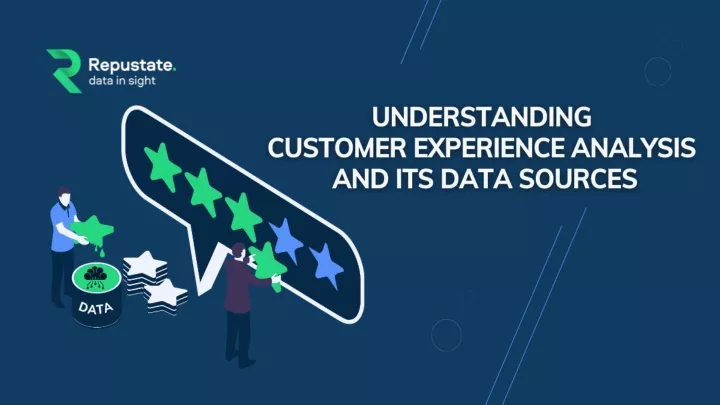 Repustate.
data in sight

UNDERSTANDING
CUSTOMER EXPERIENCE ANALYSIS
AND ITS DATA SOURCES

DATA